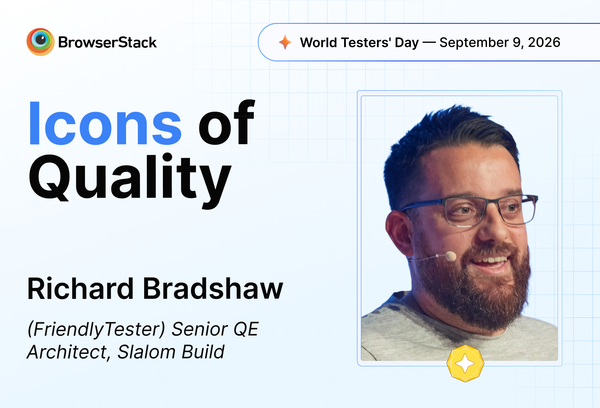 BrowserStack

World Testers' Day — September 9, 2026

Icons of Quality

Richard Bradshaw

(FriendlyTester) Senior QE Architect, Slalom Build